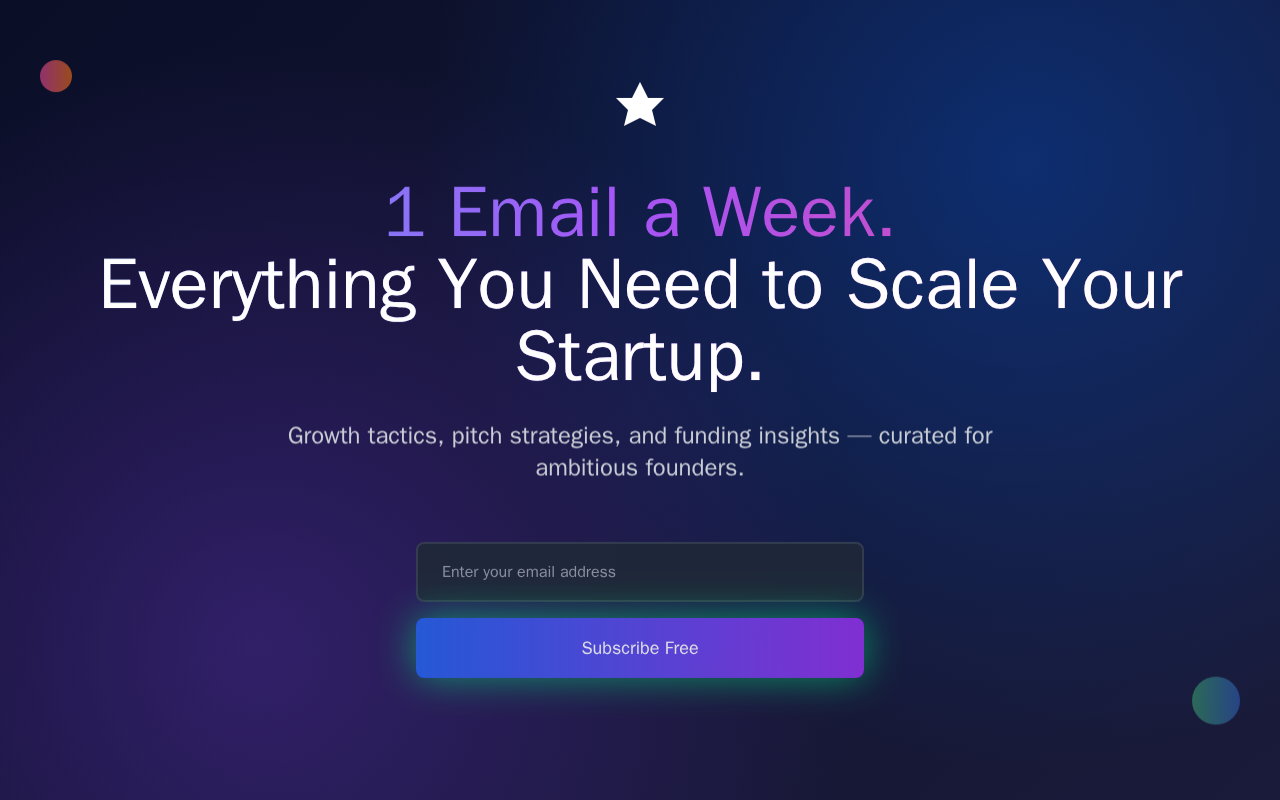 1 Email a Week.
Everything You Need to Scale Your Startup.

Growth tactics, pitch strategies, and funding insights — curated for ambitious founders.

Enter your email address

Subscribe Free